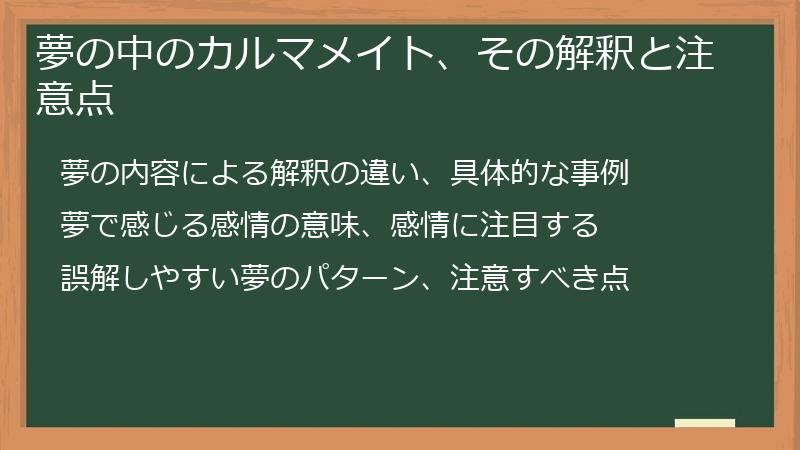 夢の中のカルマメイト、その解釈と注意点

夢の内容による解釈の違い、具体的な事例

夢で感じる感情の意味、感情に注目する

誤解しやすい夢のパターン、注意すべき点